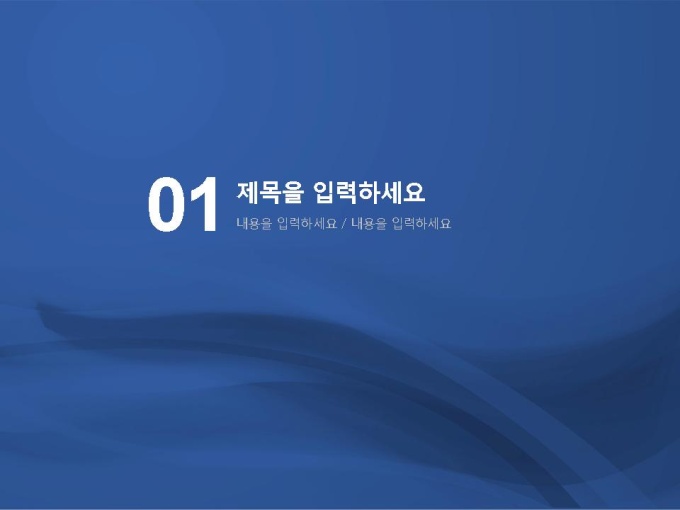 01 제목을 입력하세요

내용을 입력하세요 / 내용을 입력하세요